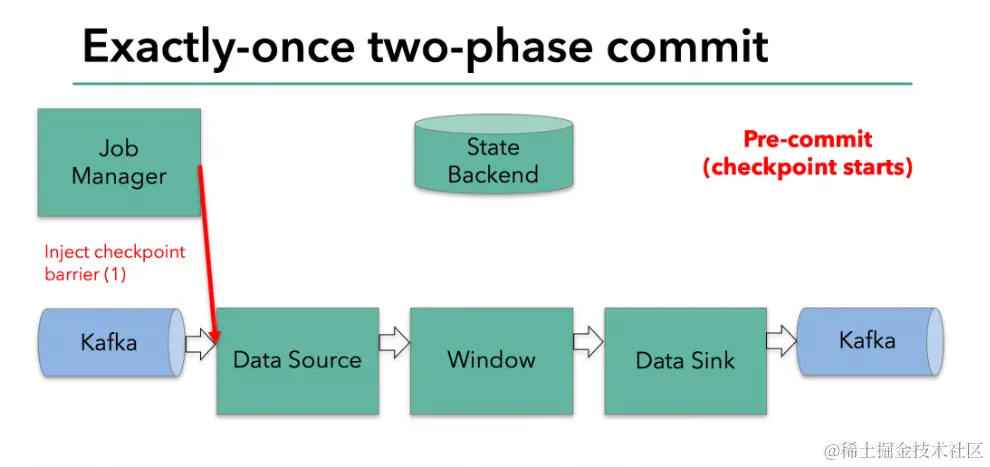 Exactly-once two-phase commit

Job Manager

State Backend

Pre-commit (checkpoint starts)

Inject checkpoint barrier (1)

Kafka

Data Source

Window

Data Sink

Kafka

@稀土掘金技术社区